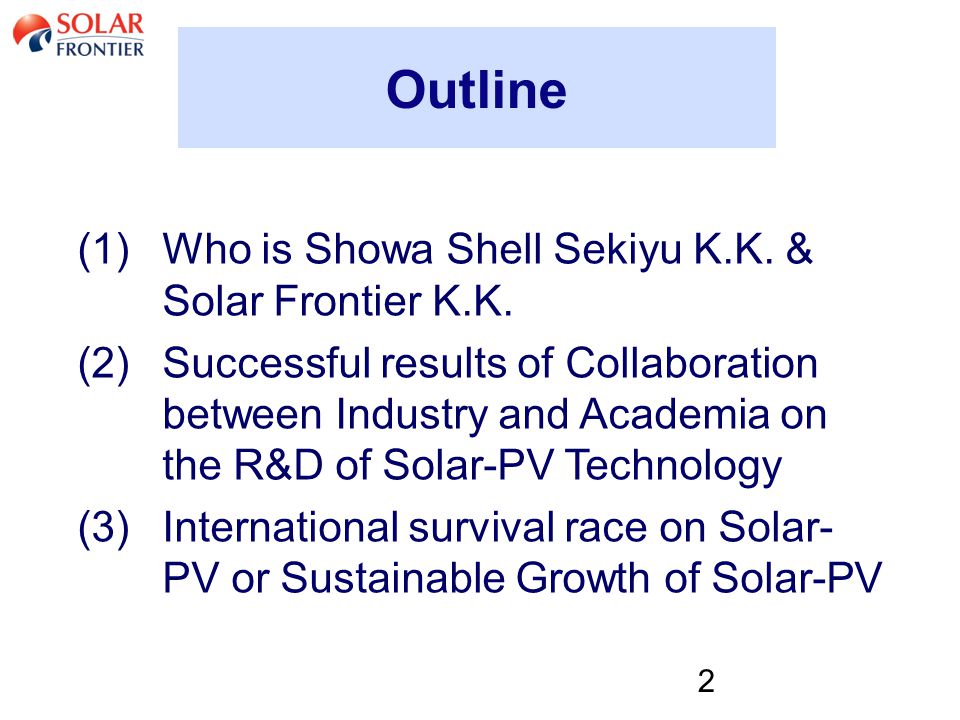 SOLAR FRONTIER

Outline

(1) Who is Showa Shell Sekiyu K.K. & Solar Frontier K.K.

(2) Successful results of Collaboration between Industry and Academia on the R&D of Solar-PV Technology

(3) International survival race on Solar-PV or Sustainable Growth of Solar-PV

2